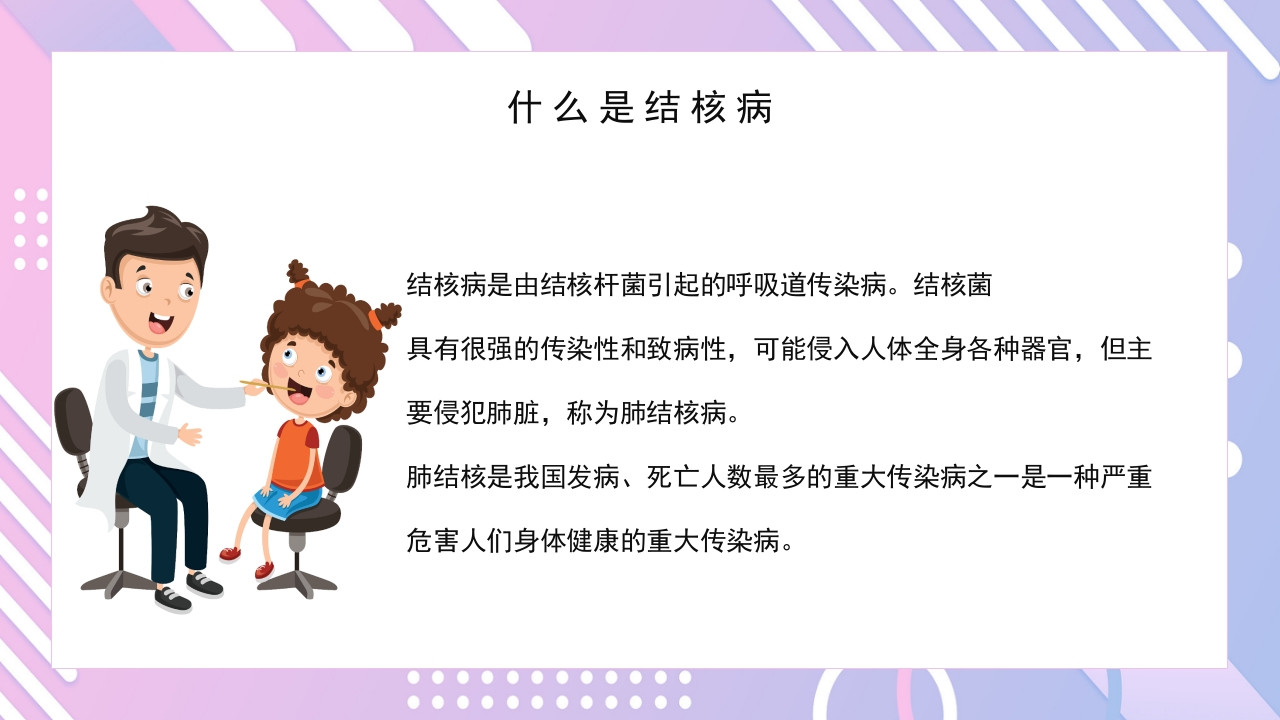 什么是结核病

结核病是由结核杆菌引起的呼吸道传染病。结核菌具有很强的传染性和致病性，可能侵入人体全身各种器官，但主要侵犯肺脏，称为肺结核病。

肺结核是我国发病、死亡人数最多的重大传染病之一是一种严重危害人们身体健康的重大传染病。